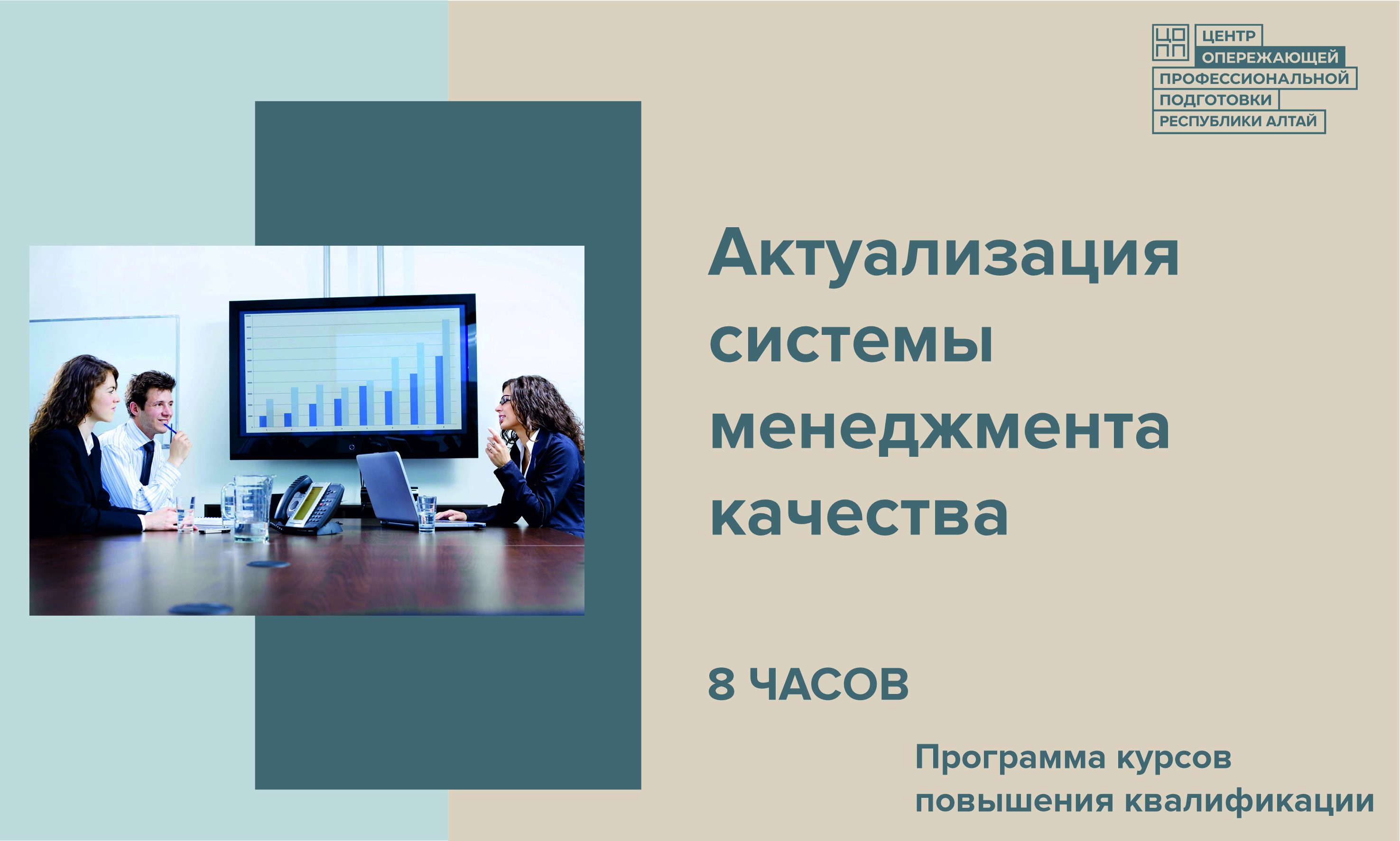 ЦО
ПП
ЦЕНТР
ОПЕРЕЖАЮЩЕЙ
ПРОФЕССИОНАЛЬНОЙ
ПОДГОТОВКИ
РЕСПУБЛИКИ АЛТАЙ

Актуализация системы менеджмента качества

8 ЧАСОВ

Программа курсов повышения квалификации